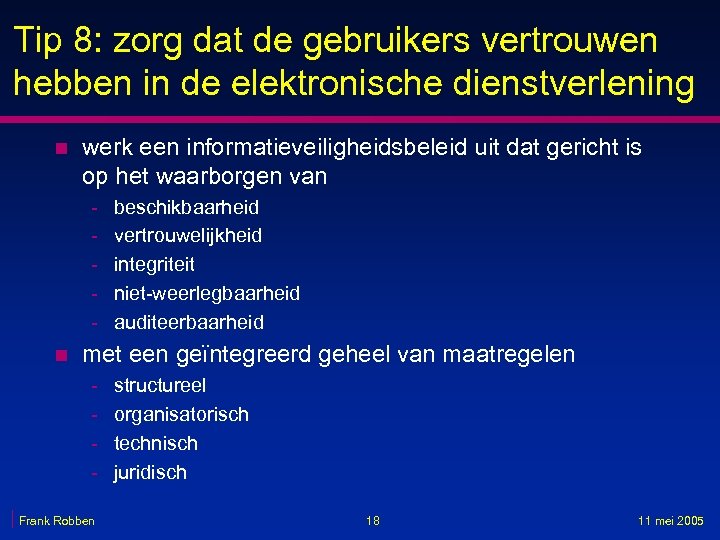 Tip 8: zorg dat de gebruikers vertrouwen hebben in de elektronische dienstverlening

- werk een informatieveiligheidsbeleid uit dat gericht is op het waarborgen van
  - beschikbaarheid
  - vertrouwelijkheid
  - integriteit
  - niet-weerlegbaarheid
  - auditeerbaarheid
- met een geïntegreerd geheel van maatregelen
  - structureel
  - organisatorisch
  - technisch
  - juridisch

Frank Robben 18 11 mei 2005